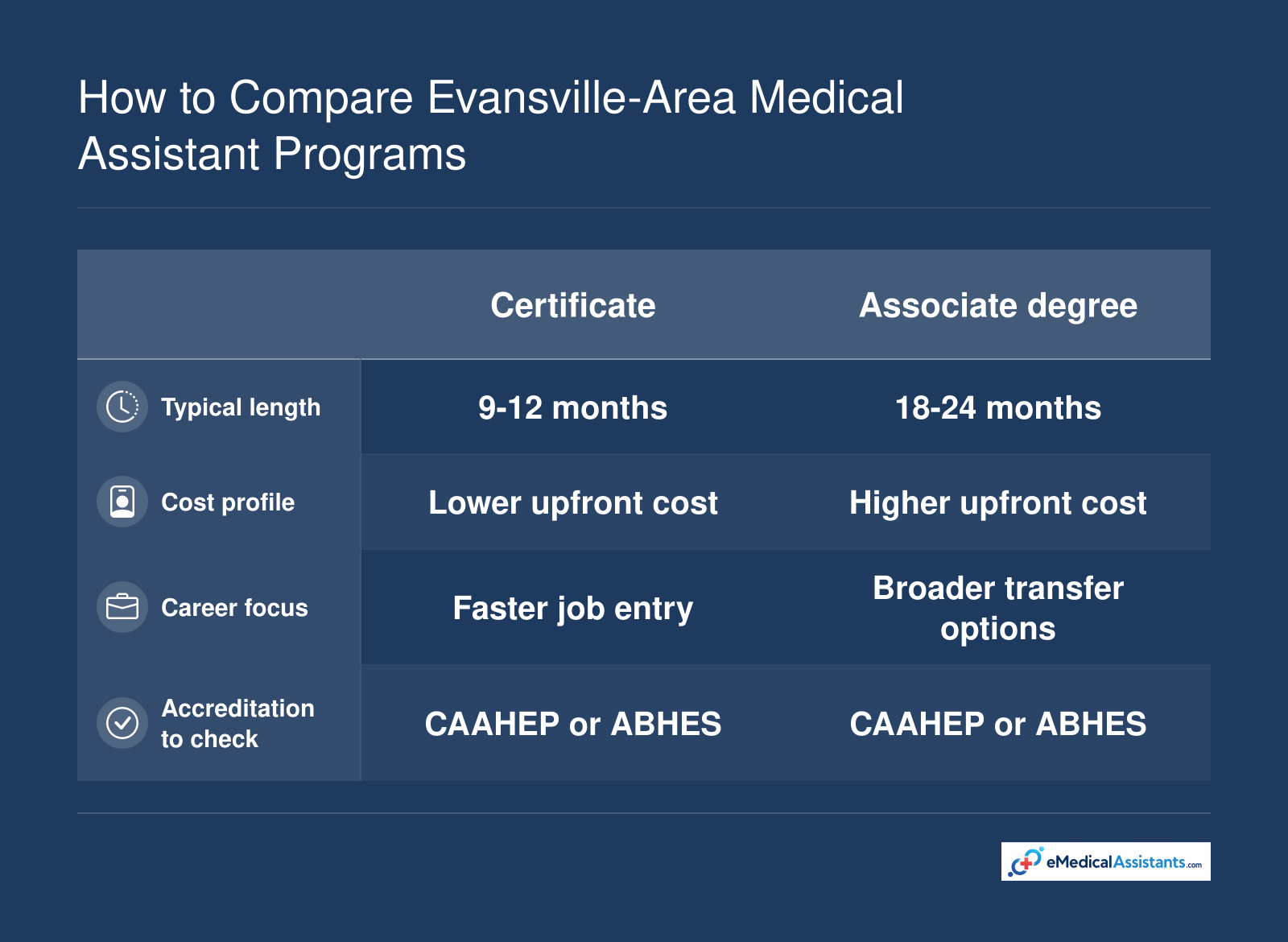 How to Compare Evansville-Area Medical Assistant Programs

| | Certificate | Associate degree |
|---|---|---|
| Typical length | 9-12 months | 18-24 months |
| Cost profile | Lower upfront cost | Higher upfront cost |
| Career focus | Faster job entry | Broader transfer options |
| Accreditation to check | CAAHEP or ABHES | CAAHEP or ABHES |

eMedicalAssistants.com